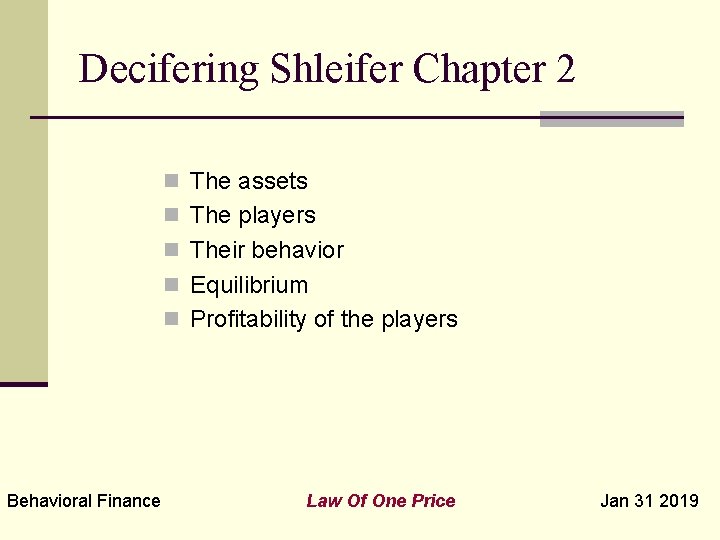 Decifering Shleifer Chapter 2

- The assets
- The players
- Their behavior
- Equilibrium
- Profitability of the players

Behavioral Finance

Law Of One Price

Jan 31 2019